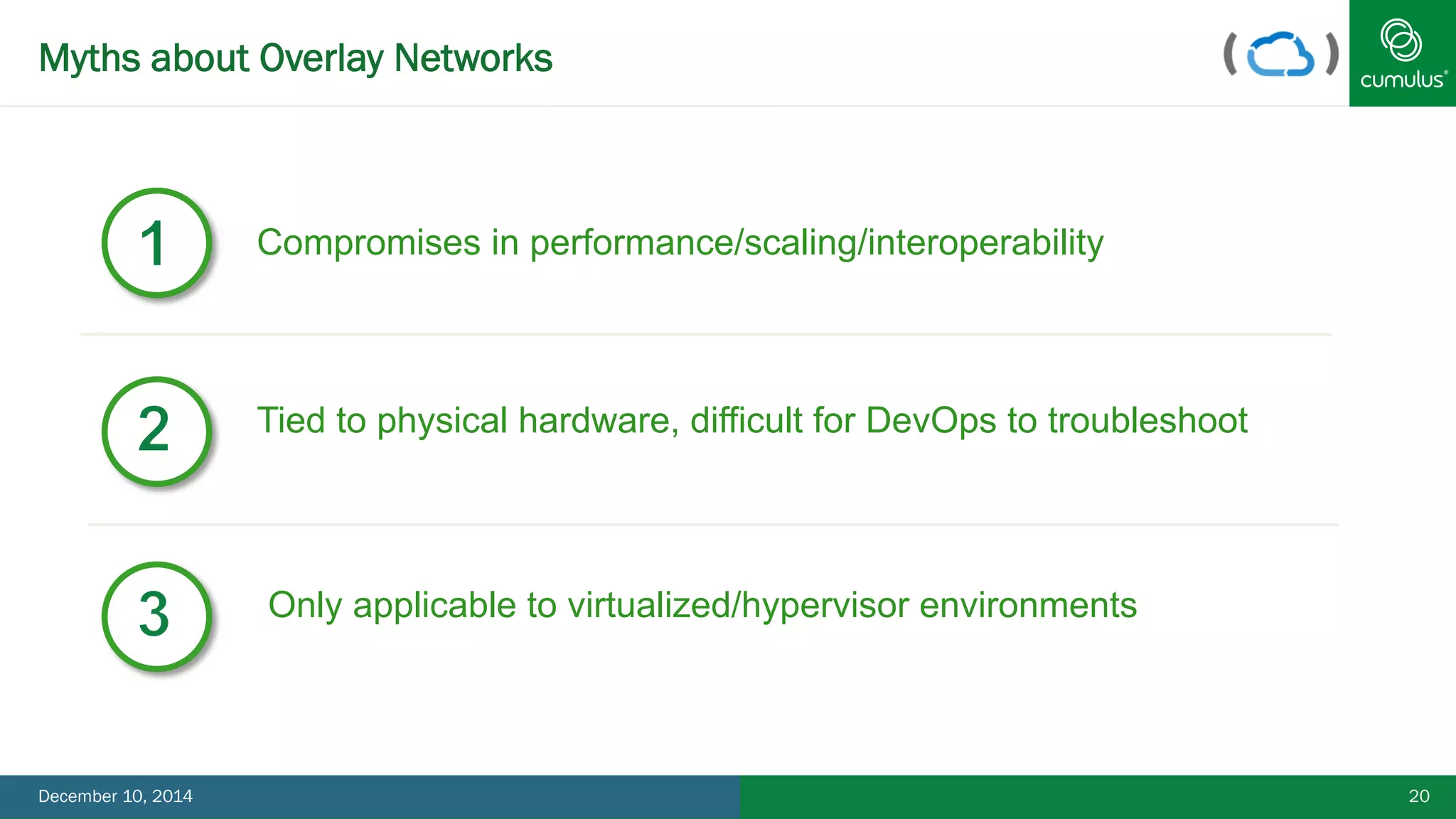 Myths about Overlay Networks

cumulus®

1 Compromises in performance/scaling/interoperability

2 Tied to physical hardware, difficult for DevOps to troubleshoot

3 Only applicable to virtualized/hypervisor environments

December 10, 2014

20